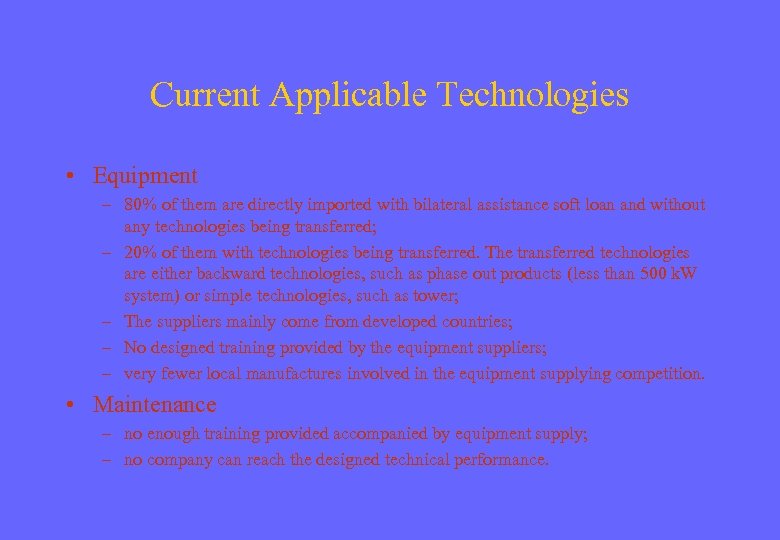 Current Applicable Technologies

• Equipment
– 80% of them are directly imported with bilateral assistance soft loan and without any technologies being transferred;
– 20% of them with technologies being transferred. The transferred technologies are either backward technologies, such as phase out products (less than 500 kW system) or simple technologies, such as tower;
– The suppliers mainly come from developed countries;
– No designed training provided by the equipment suppliers;
– very fewer local manufactures involved in the equipment supplying competition.

• Maintenance
– no enough training provided accompanied by equipment supply;
– no company can reach the designed technical performance.